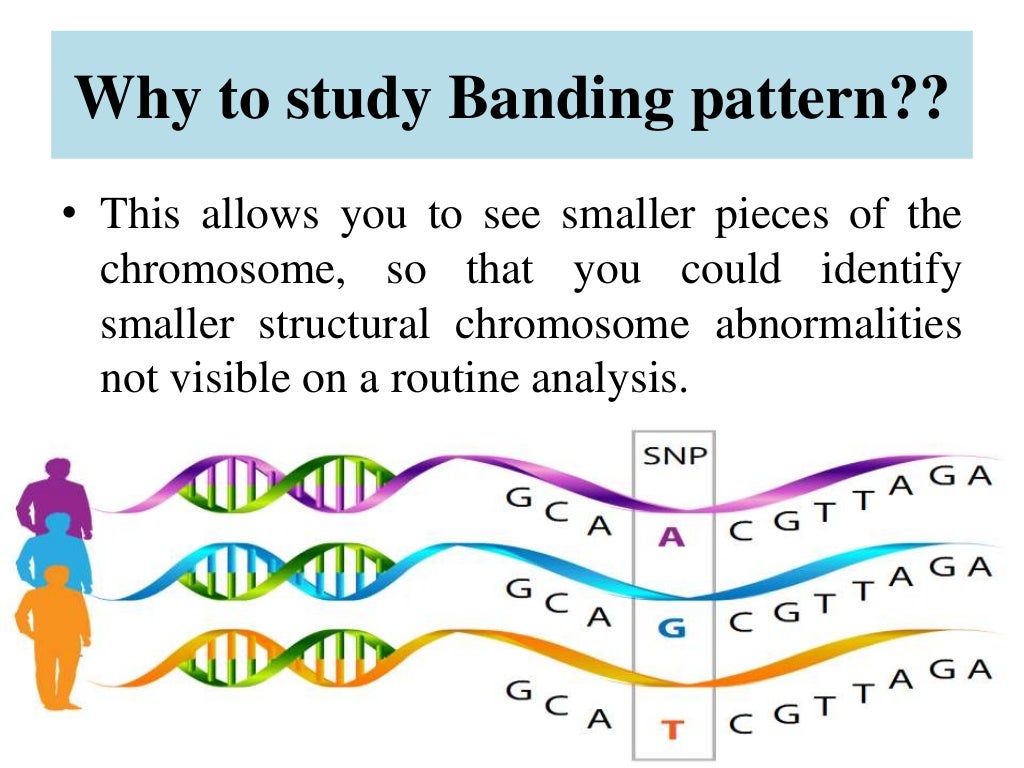 Why to study Banding pattern??

• This allows you to see smaller pieces of the chromosome, so that you could identify smaller structural chromosome abnormalities not visible on a routine analysis.

SNP

G C A A C G T T A G A

G C A G C G T T A G A

G C A T C G T T A G A